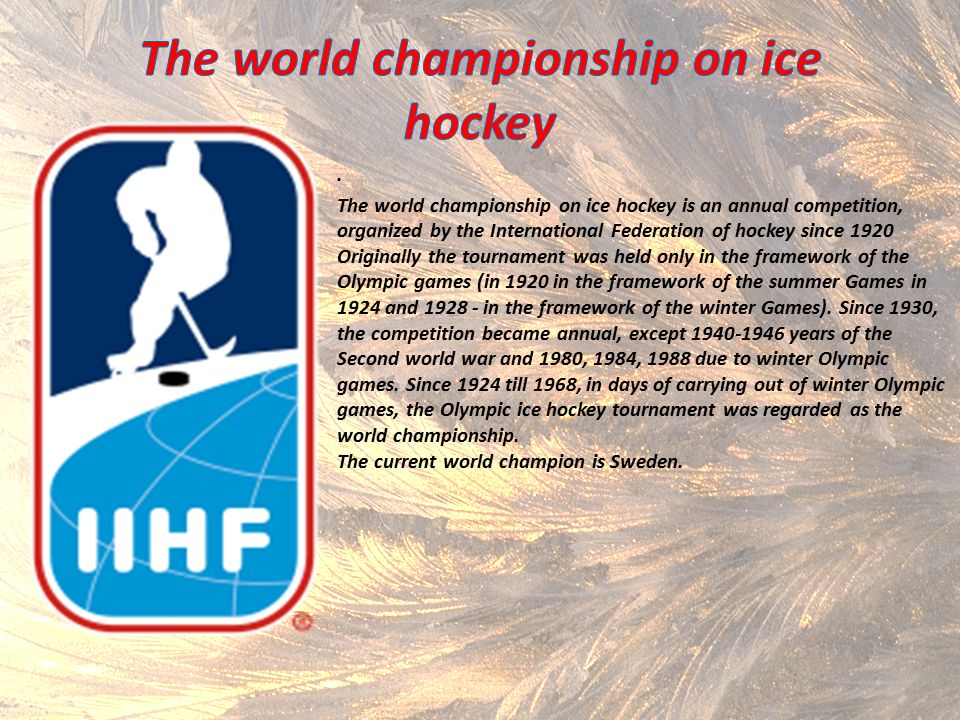 The world championship on ice hockey

IIHF

.
The world championship on ice hockey is an annual competition, organized by the International Federation of hockey since 1920 Originally the tournament was held only in the framework of the Olympic games (in 1920 in the framework of the summer Games in 1924 and 1928 - in the framework of the winter Games). Since 1930, the competition became annual, except 1940-1946 years of the Second world war and 1980, 1984, 1988 due to winter Olympic games. Since 1924 till 1968, in days of carrying out of winter Olympic games, the Olympic ice hockey tournament was regarded as the world championship.
The current world champion is Sweden.